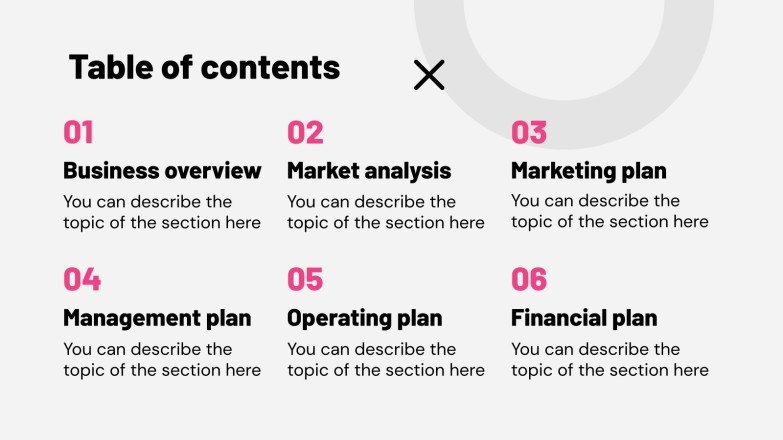 Table of contents

01
Business overview
You can describe the topic of the section here

02
Market analysis
You can describe the topic of the section here

03
Marketing plan
You can describe the topic of the section here

04
Management plan
You can describe the topic of the section here

05
Operating plan
You can describe the topic of the section here

06
Financial plan
You can describe the topic of the section here